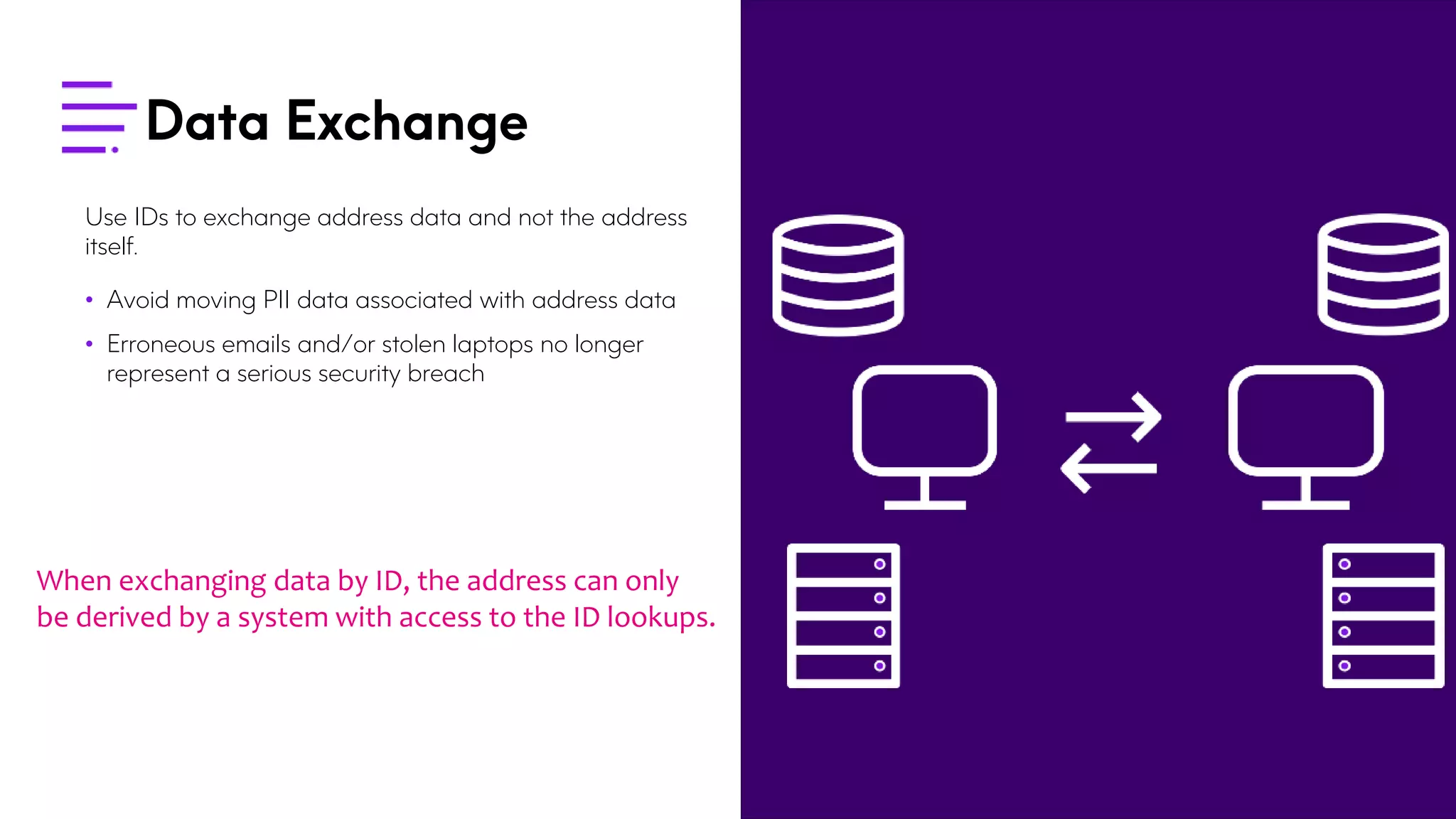 Data Exchange

Use IDs to exchange address data and not the address itself.

• Avoid moving PII data associated with address data
• Erroneous emails and/or stolen laptops no longer represent a serious security breach

When exchanging data by ID, the address can only be derived by a system with access to the ID lookups.